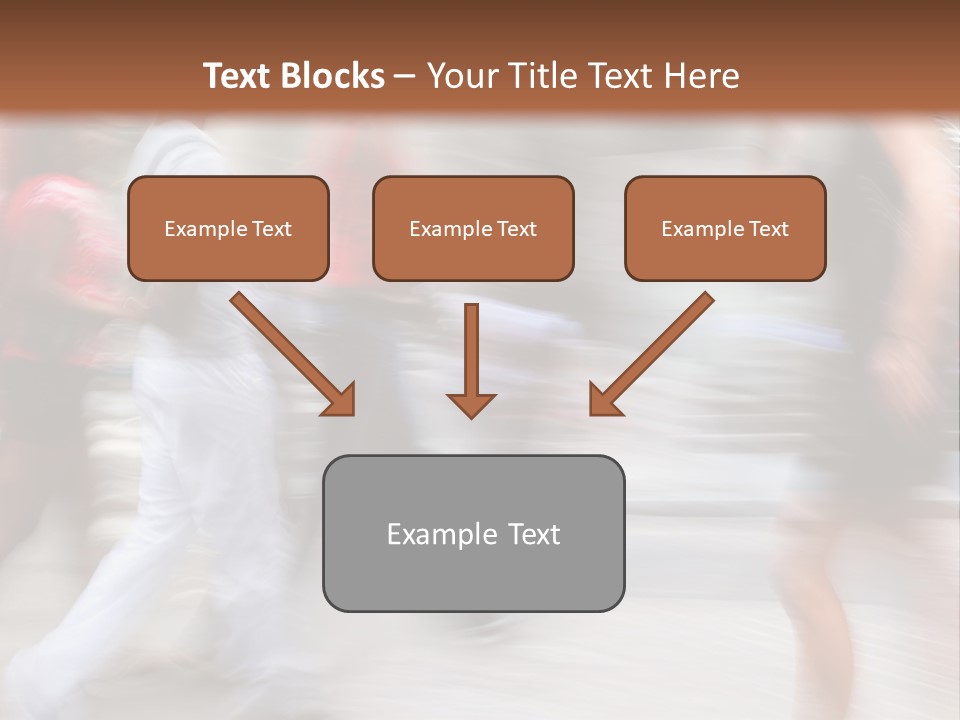 Text Blocks – Your Title Text Here

Example Text

Example Text

Example Text

Example Text